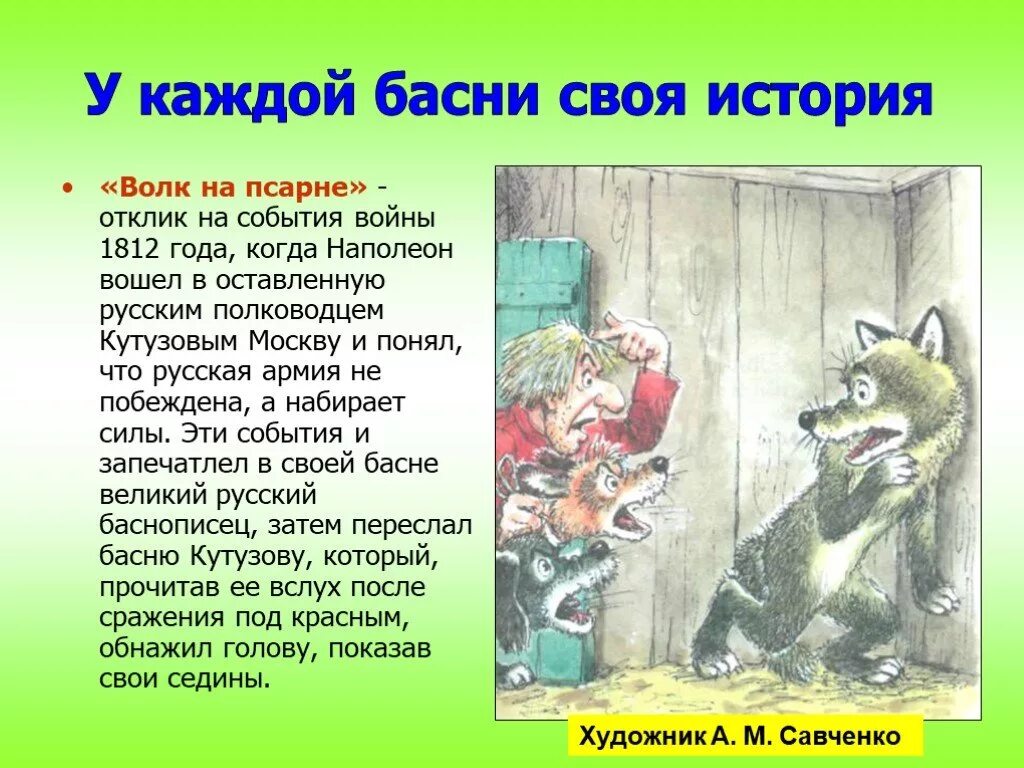 У каждой басни своя история

• «Волк на псарне» - отклик на события войны 1812 года, когда Наполеон вошел в оставленную русским полководцем Кутузовым Москву и понял, что русская армия не побеждена, а набирает силы. Эти события и запечатлел в своей басне великий русский баснописец, затем переслал басню Кутузову, который, прочитав ее вслух после сражения под красным, обнажил голову, показав свои седины.

Художник А. М. Савченко